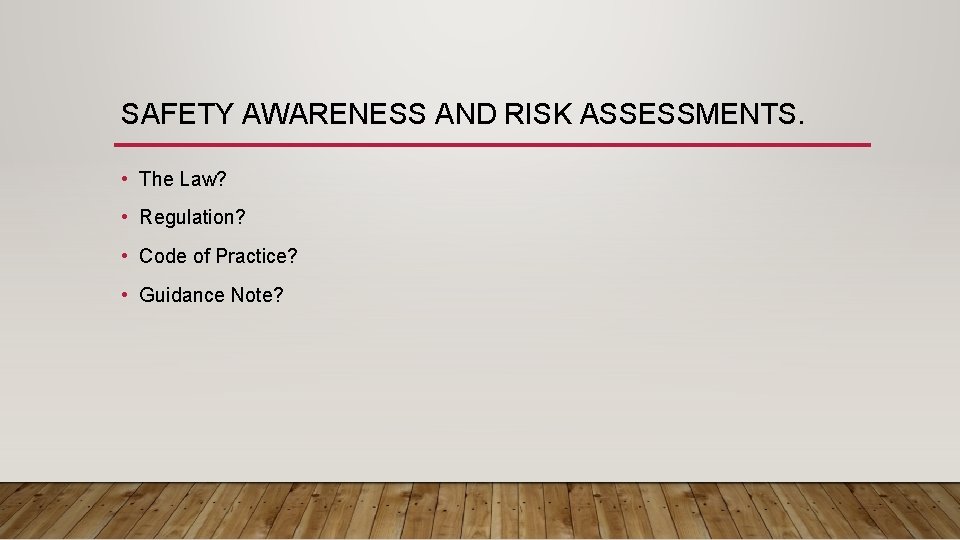 SAFETY AWARENESS AND RISK ASSESSMENTS.

• The Law?
• Regulation?
• Code of Practice?
• Guidance Note?